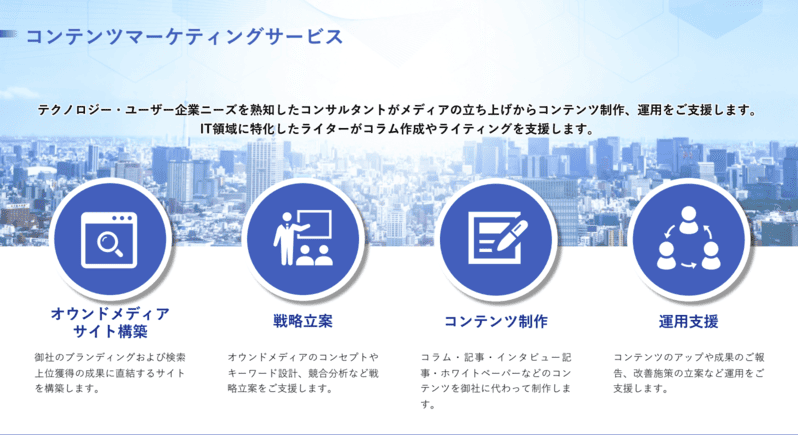 コンテンツマーケティングサービス

テクノロジー・ユーザー企業ニーズを熟知したコンサルタントがメディアの立ち上げからコンテンツ制作、運用をご支援します。
IT領域に特化したライターがコラム作成やライティングを支援します。

オウンドメディア
サイト構築

御社のブランディングおよび検索上位獲得の成果に直結するサイトを構築します。

戦略立案

オウンドメディアのコンセプトやキーワード設計、競合分析など戦略立案をご支援します。

コンテンツ制作

コラム・記事・インタビュー記事・ホワイトペーパーなどのコンテンツを御社に代わって制作します。

運用支援

コンテンツのアップや成果のご報告、改善施策の立案など運用をご支援します。